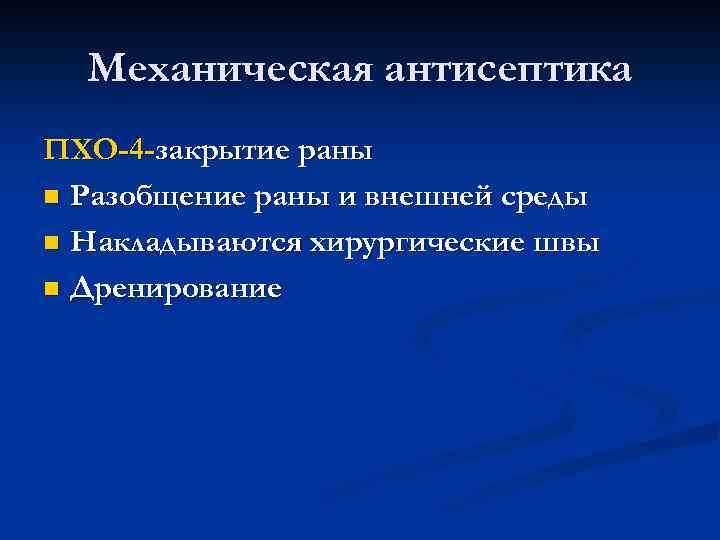 Механическая антисептика

ПХО-4-закрытие раны

- Разобщение раны и внешней среды
- Накладываются хирургические швы
- Дренирование